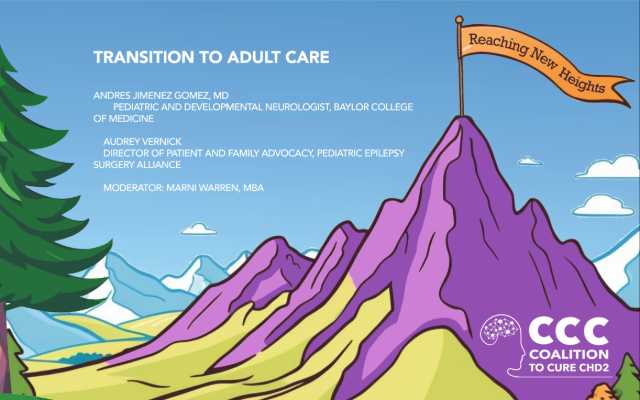 TRANSITION TO ADULT CARE

ANDRES JIMENEZ GOMEZ, MD
PEDIATRIC AND DEVELOPMENTAL NEUROLOGIST, BAYLOR COLLEGE OF MEDICINE

AUDREY VERNICK
DIRECTOR OF PATIENT AND FAMILY ADVOCACY, PEDIATRIC EPILEPSY SURGERY ALLIANCE

MODERATOR: MARNI WARREN, MBA

Reaching New Heights

CCC
COALITION
TO CURE CHD2